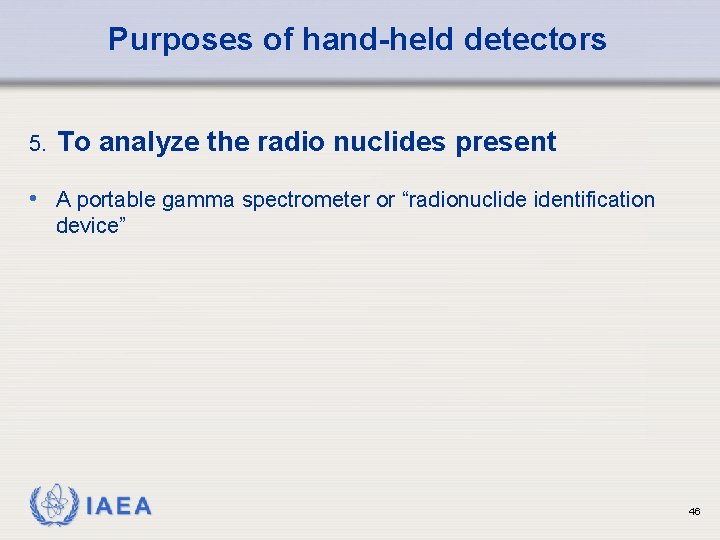 Purposes of hand-held detectors

5. To analyze the radio nuclides present

• A portable gamma spectrometer or “radionuclide identification device”

IAEA

46